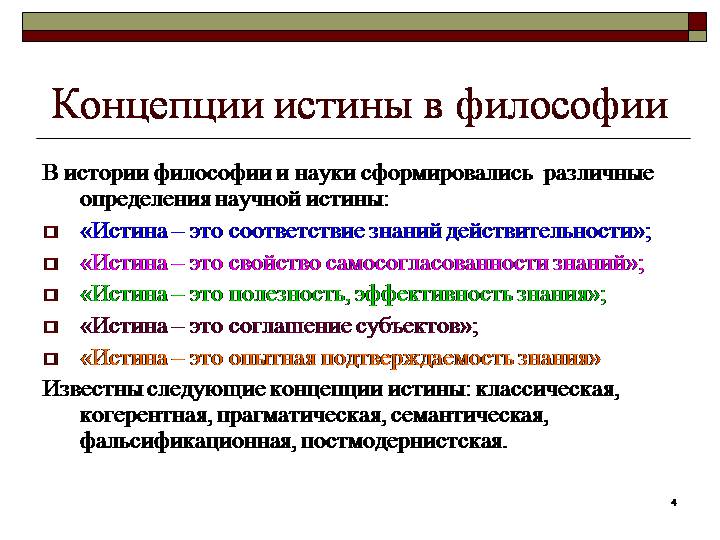 Концепции истины в философии

В истории философии и науки сформировались различные определения научной истины:

«Истина – это соответствие знаний действительности»;

«Истина – это свойство самосогласованности знаний»;

«Истина – это полезность, эффективность знания»;

«Истина – это соглашение субъектов»;

«Истина – это опытная подтверждаемость знания»

Известны следующие концепции истины: классическая, когерентная, прагматическая, семантическая, фальсификационная, постмодернистская.

4